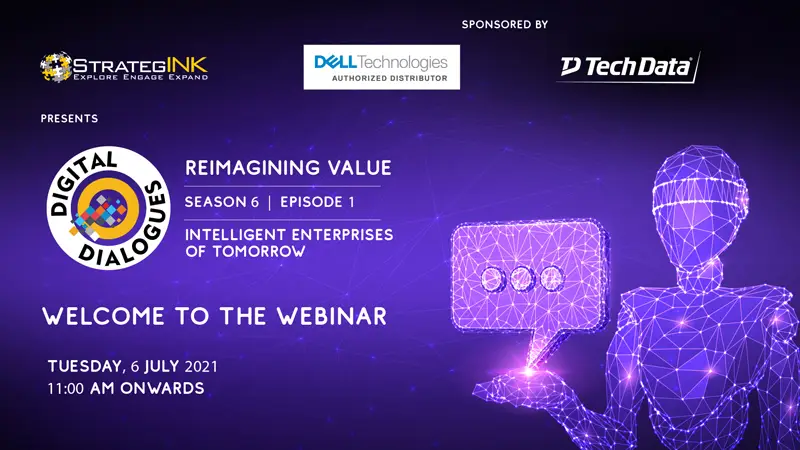 SPONSORED BY

STRATEGINK
EXPLORE ENGAGE EXPAND

DELL Technologies
AUTHORIZED DISTRIBUTOR

Tech Data

PRESENTS

DIGITAL DIALOGUES

REIMAGINING VALUE

SEASON 6 | EPISODE 1

INTELLIGENT ENTERPRISES OF TOMORROW

WELCOME TO THE WEBINAR

TUESDAY, 6 JULY 2021
11:00 AM ONWARDS